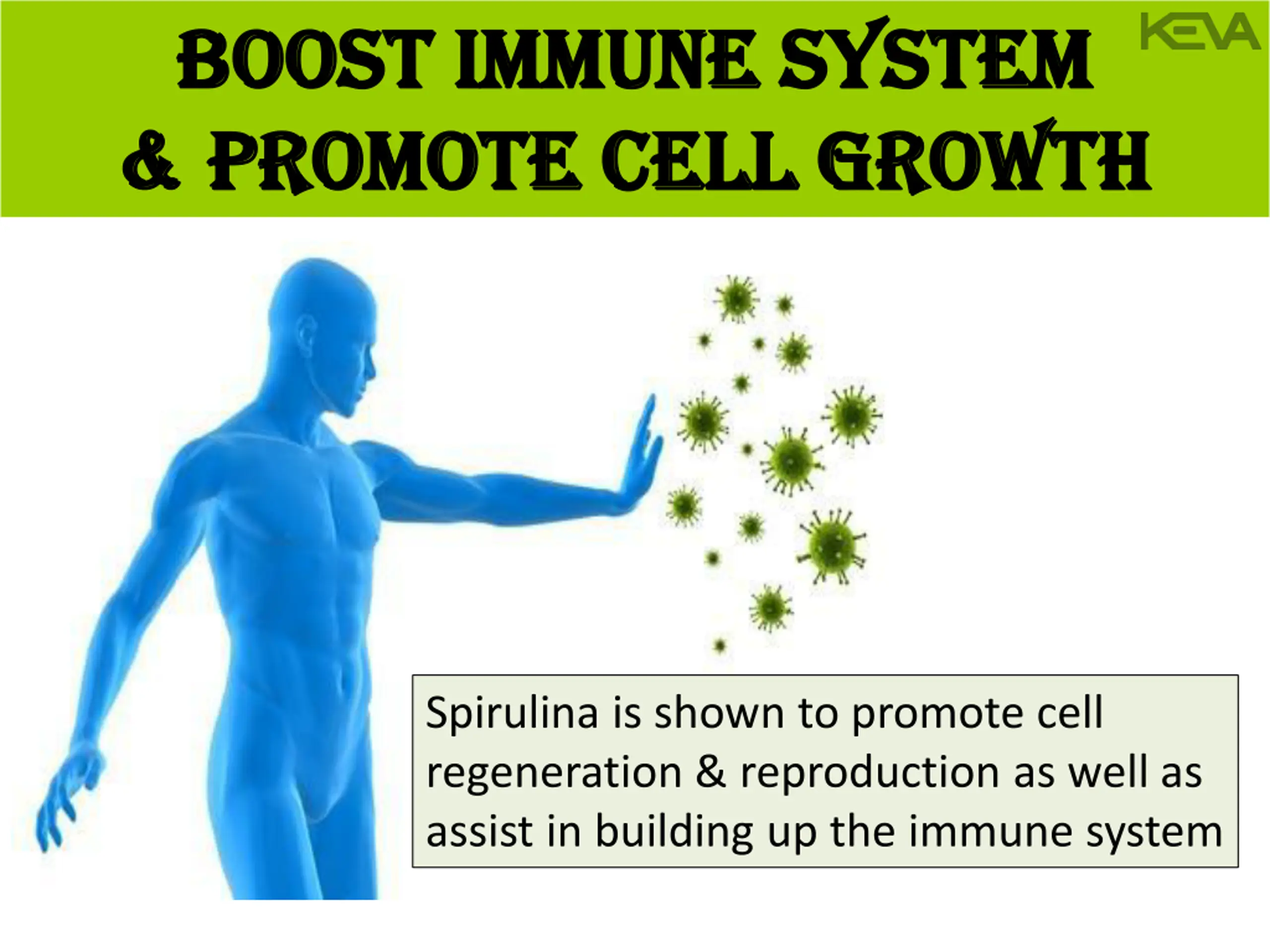 BOOST IMMUNE SYSTEM & PROMOTE CELL GROWTH

KEVA

Spirulina is shown to promote cell regeneration & reproduction as well as assist in building up the immune system